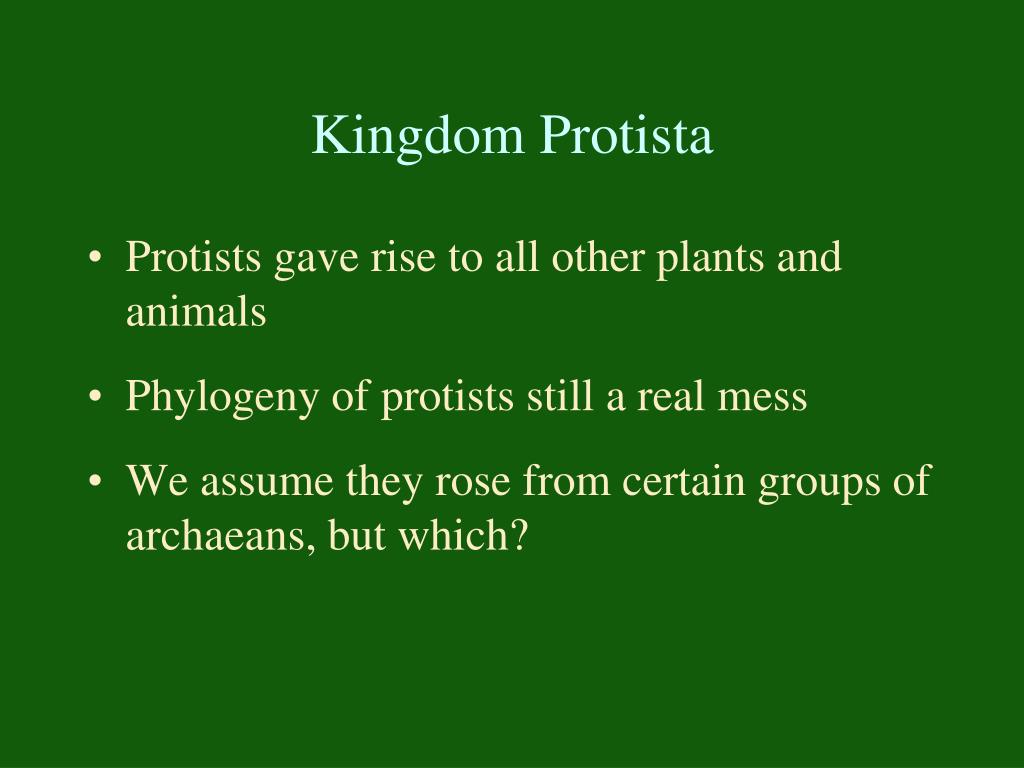 Kingdom Protista

• Protists gave rise to all other plants and animals

• Phylogeny of protists still a real mess

• We assume they rose from certain groups of archaeans, but which?